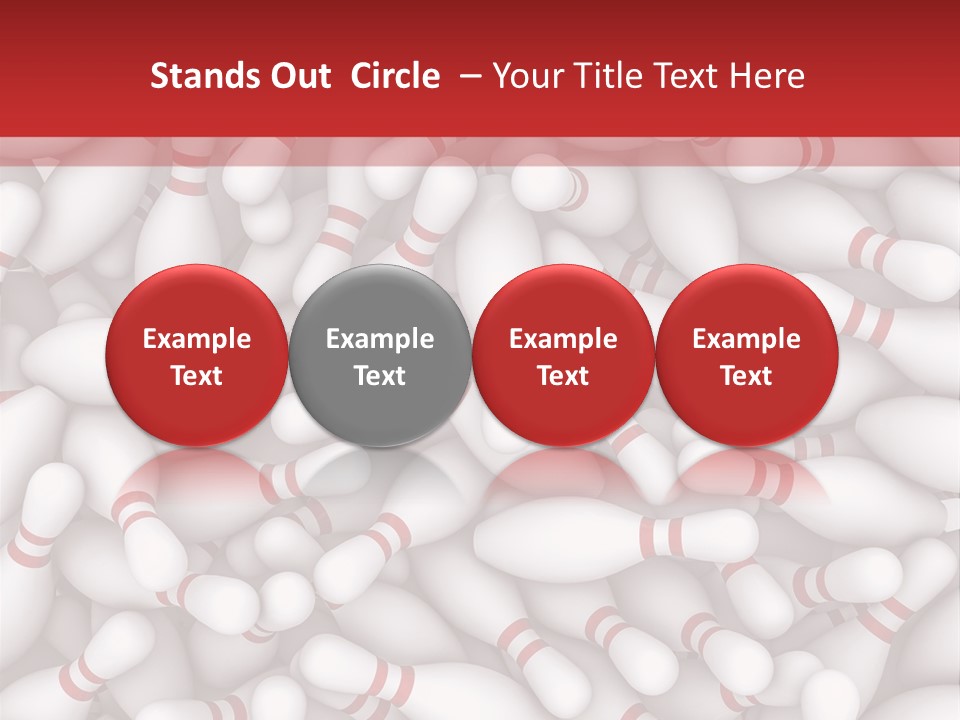 Stands Out Circle – Your Title Text Here

Example Text

Example Text

Example Text

Example Text